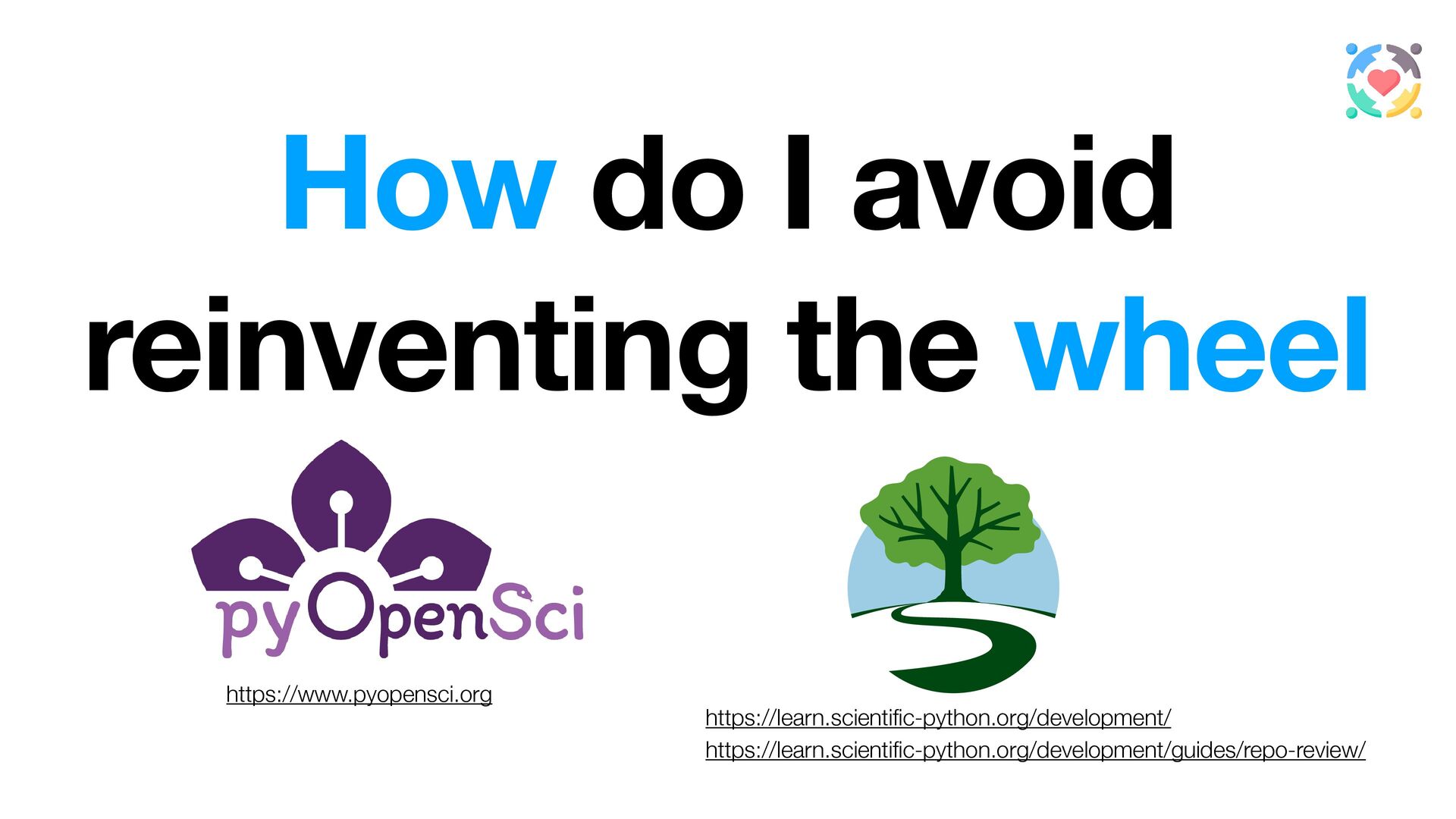 How do I avoid reinventing the wheel

pyOpenSci

https://www.pyopensci.org

https://learn.scientific-python.org/development/
https://learn.scientific-python.org/development/guides/repo-review/